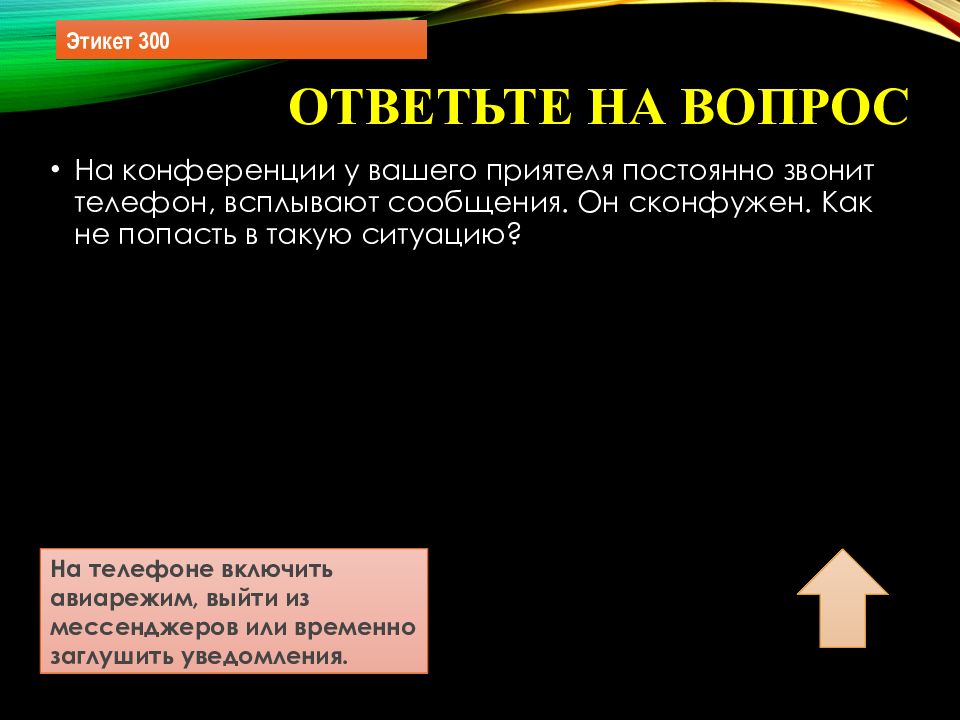 Этикет 300

ОТВЕТЬТЕ НА ВОПРОС

• На конференции у вашего приятеля постоянно звонит телефон, всплывают сообщения. Он сконфужен. Как не попасть в такую ситуацию?

На телефоне включить авиарежим, выйти из мессенджеров или временно заглушить уведомления.